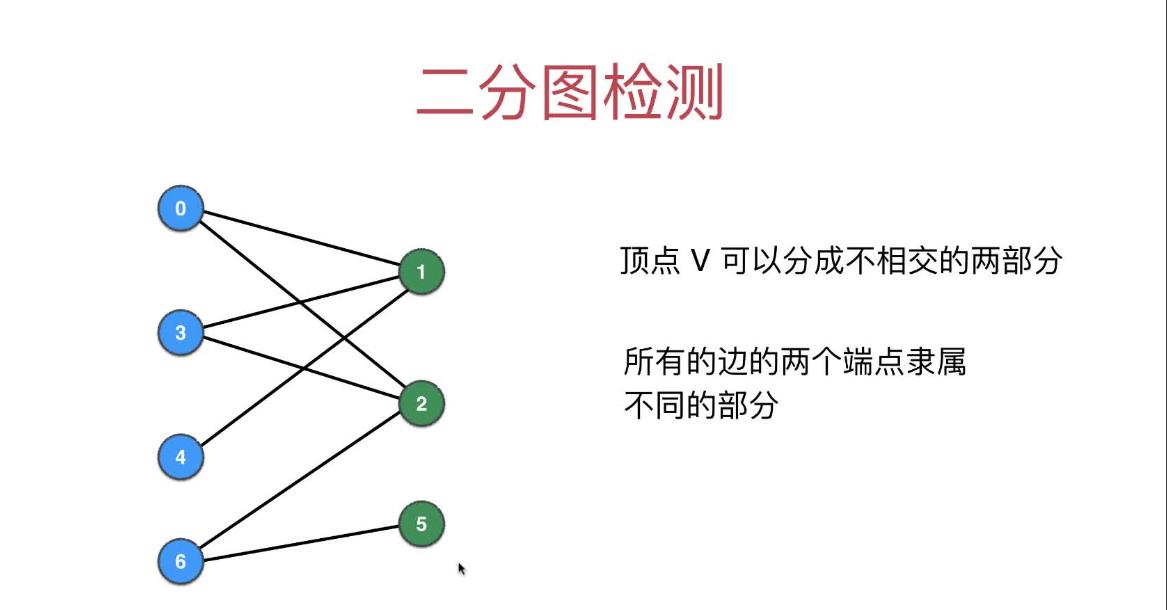 二分图检测

0
3
4
6
1
2
5

顶点 V 可以分成不相交的两部分

所有的边的两个端点隶属不同的部分